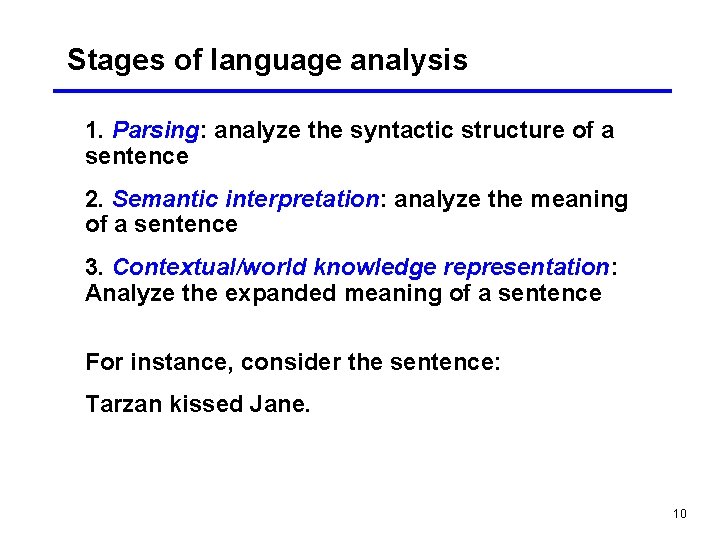 Stages of language analysis

1. Parsing: analyze the syntactic structure of a sentence

2. Semantic interpretation: analyze the meaning of a sentence

3. Contextual/world knowledge representation: Analyze the expanded meaning of a sentence

For instance, consider the sentence:

Tarzan kissed Jane.

10